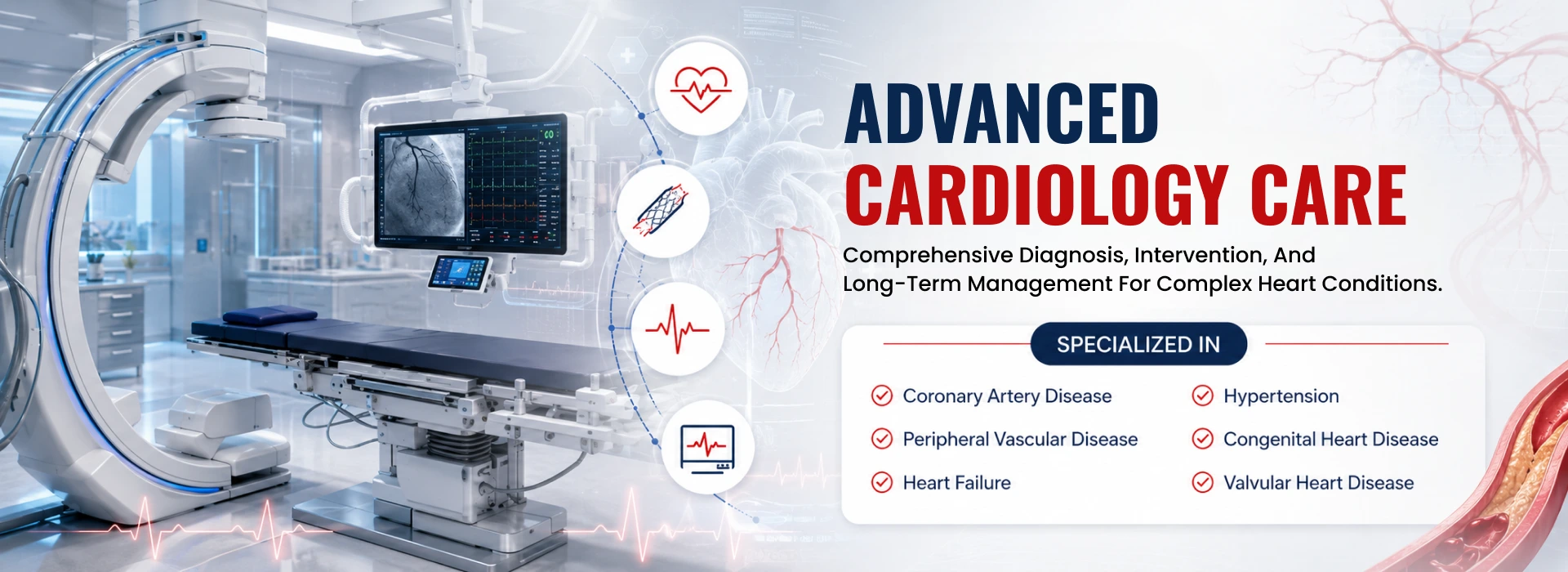 ADVANCED
CARDIOLOGY CARE

Comprehensive Diagnosis, Intervention, And Long-Term Management For Complex Heart Conditions.

SPECIALIZED IN

Coronary Artery Disease
Peripheral Vascular Disease
Heart Failure

Hypertension
Congenital Heart Disease
Valvular Heart Disease